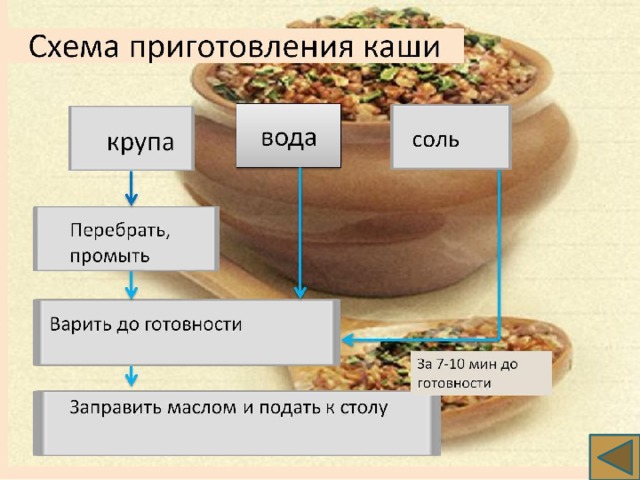 Схема приготовления каши

крупа

вода

соль

Перебрать, промыть

Варить до готовности

За 7-10 мин до готовности

Заправить маслом и подать к столу